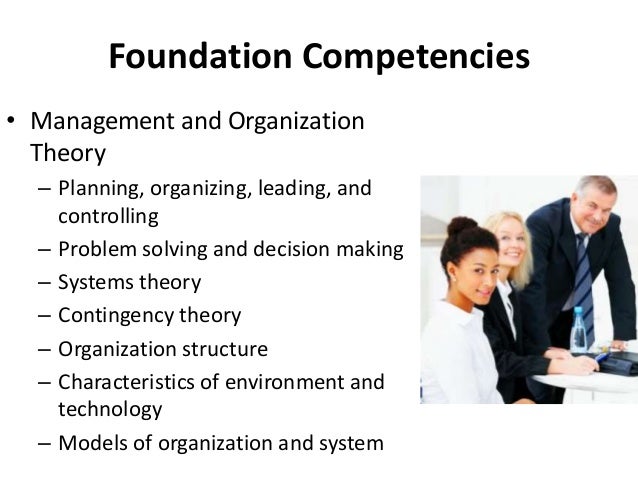 Foundation Competencies

• Management and Organization Theory
– Planning, organizing, leading, and controlling
– Problem solving and decision making
– Systems theory
– Contingency theory
– Organization structure
– Characteristics of environment and technology
– Models of organization and system